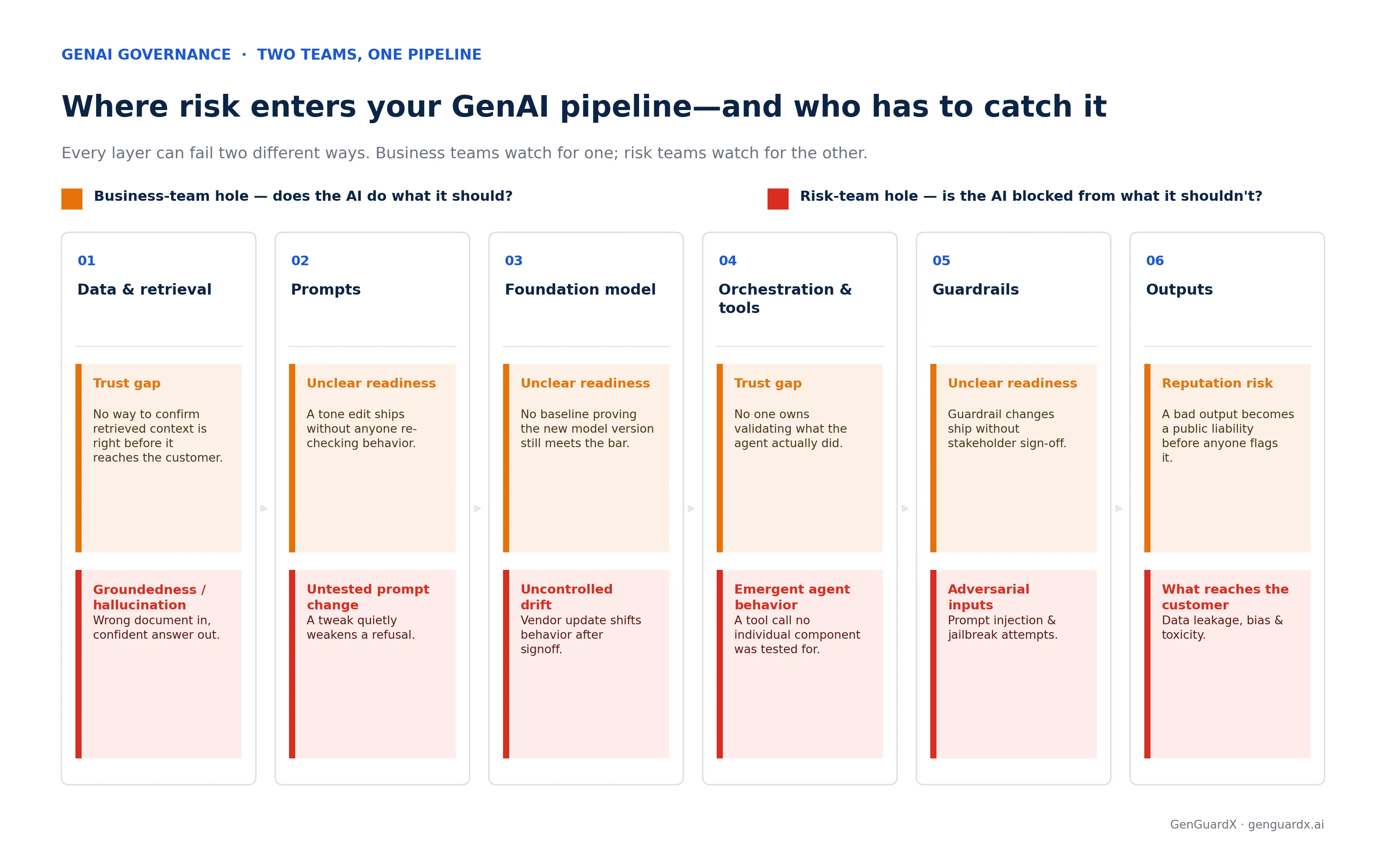 GENAI GOVERNANCE · TWO TEAMS, ONE PIPELINE

Where risk enters your GenAI pipeline—and who has to catch it

Every layer can fail two different ways. Business teams watch for one; risk teams watch for the other.

Business-team hole — does the AI do what it should?

Risk-team hole — is the AI blocked from what it shouldn't?

01
Data & retrieval

Trust gap
No way to confirm retrieved context is right before it reaches the customer.

Groundedness / hallucination
Wrong document in, confident answer out.

02
Prompts

Unclear readiness
A tone edit ships without anyone re-checking behavior.

Untested prompt change
A tweak quietly weakens a refusal.

03
Foundation model

Unclear readiness
No baseline proving the new model version still meets the bar.

Uncontrolled drift
Vendor update shifts behavior after signoff.

04
Orchestration & tools

Trust gap
No one owns validating what the agent actually did.

Emergent agent behavior
A tool call no individual component was tested for.

05
Guardrails

Unclear readiness
Guardrail changes ship without stakeholder sign-off.

Adversarial inputs
Prompt injection & jailbreak attempts.

06
Outputs

Reputation risk
A bad output becomes a public liability before anyone flags it.

What reaches the customer
Data leakage, bias & toxicity.

GenGuardX · genguardx.ai